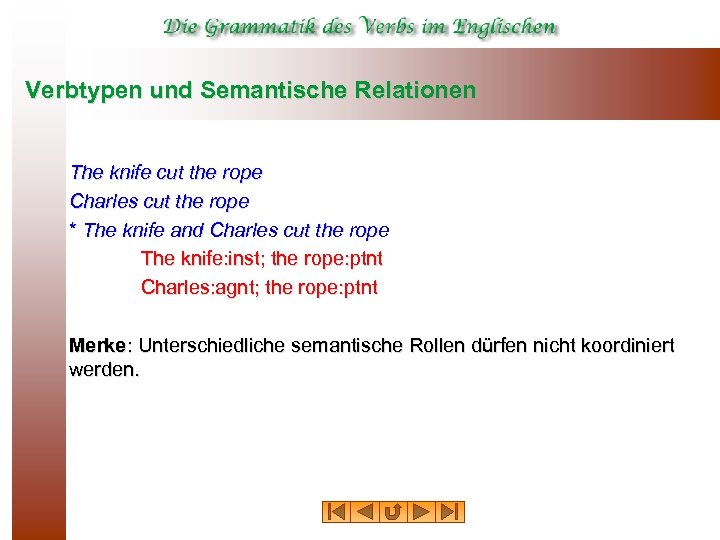 Die Grammatik des Verbs im Englischen

Verbtypen und Semantische Relationen

The knife cut the rope
Charles cut the rope
* The knife and Charles cut the rope
The knife:inst; the rope:ptnt
Charles:agnt; the rope:ptnt

Merke: Unterschiedliche semantische Rollen dürfen nicht koordiniert werden.